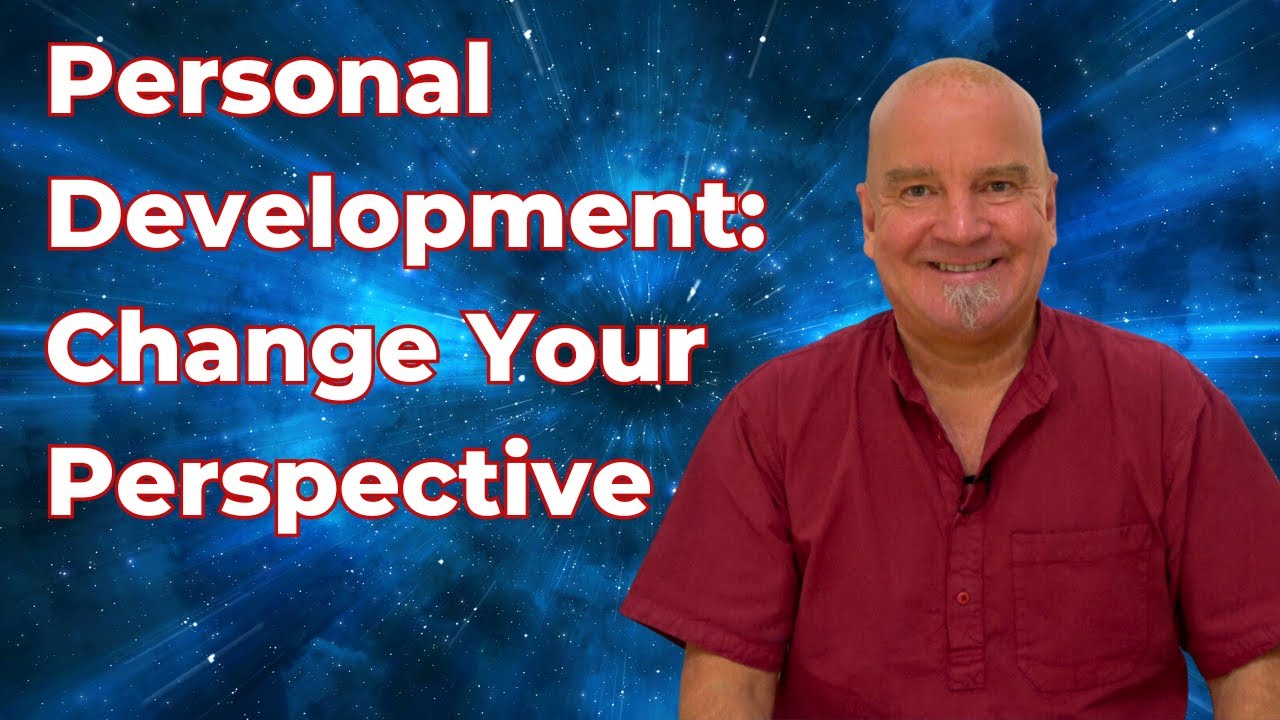 Personal Development: Change Your Perspective